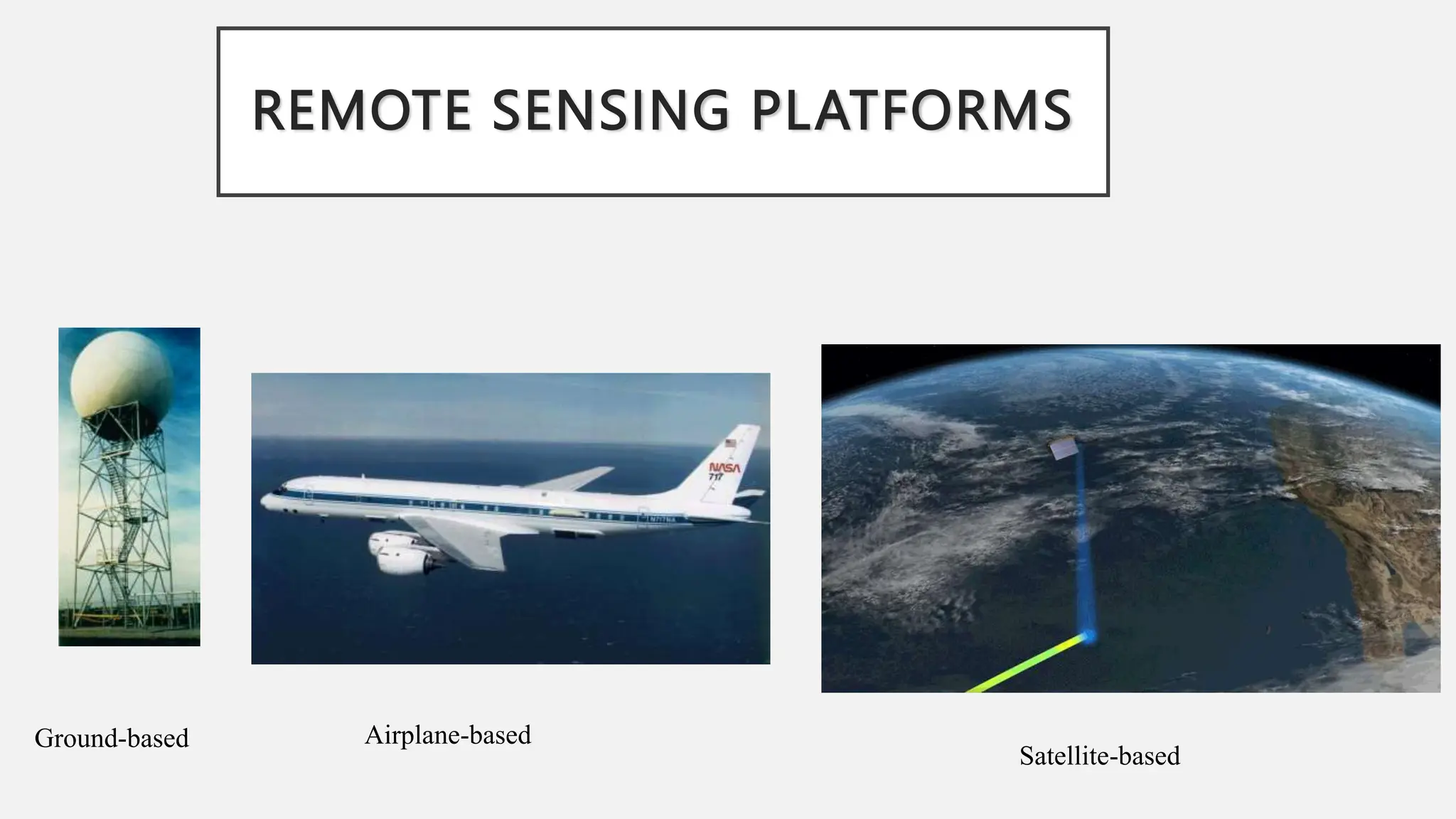 REMOTE SENSING PLATFORMS

NASA
717

N717NA

Ground-based

Airplane-based

Satellite-based